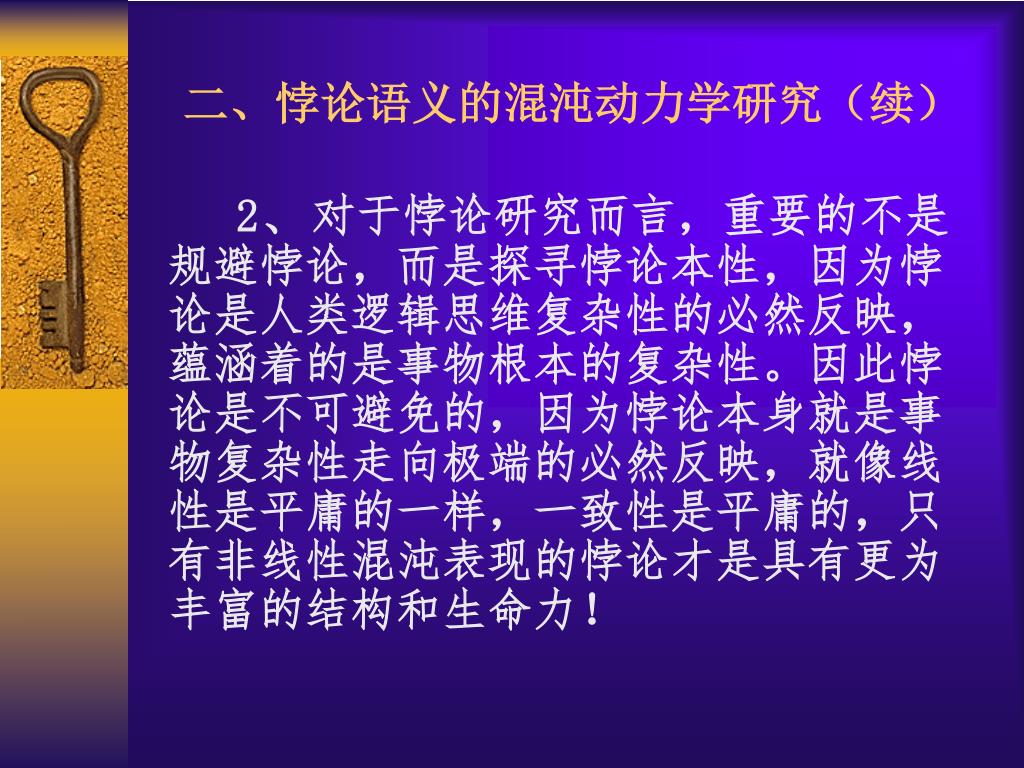 二、悖论语义的混沌动力学研究（续）

2、对于悖论研究而言，重要的不是规避悖论，而是探寻悖论本性，因为悖论是人类逻辑思维复杂性的必然反映，蕴涵着的是事物根本的复杂性。因此悖论是不可避免的，因为悖论本身就是事物复杂性走向极端的必然反映，就像线性是平庸的一样，一致性是平庸的，只有非线性混沌表现的悖论才是具有更为丰富的结构和生命力！